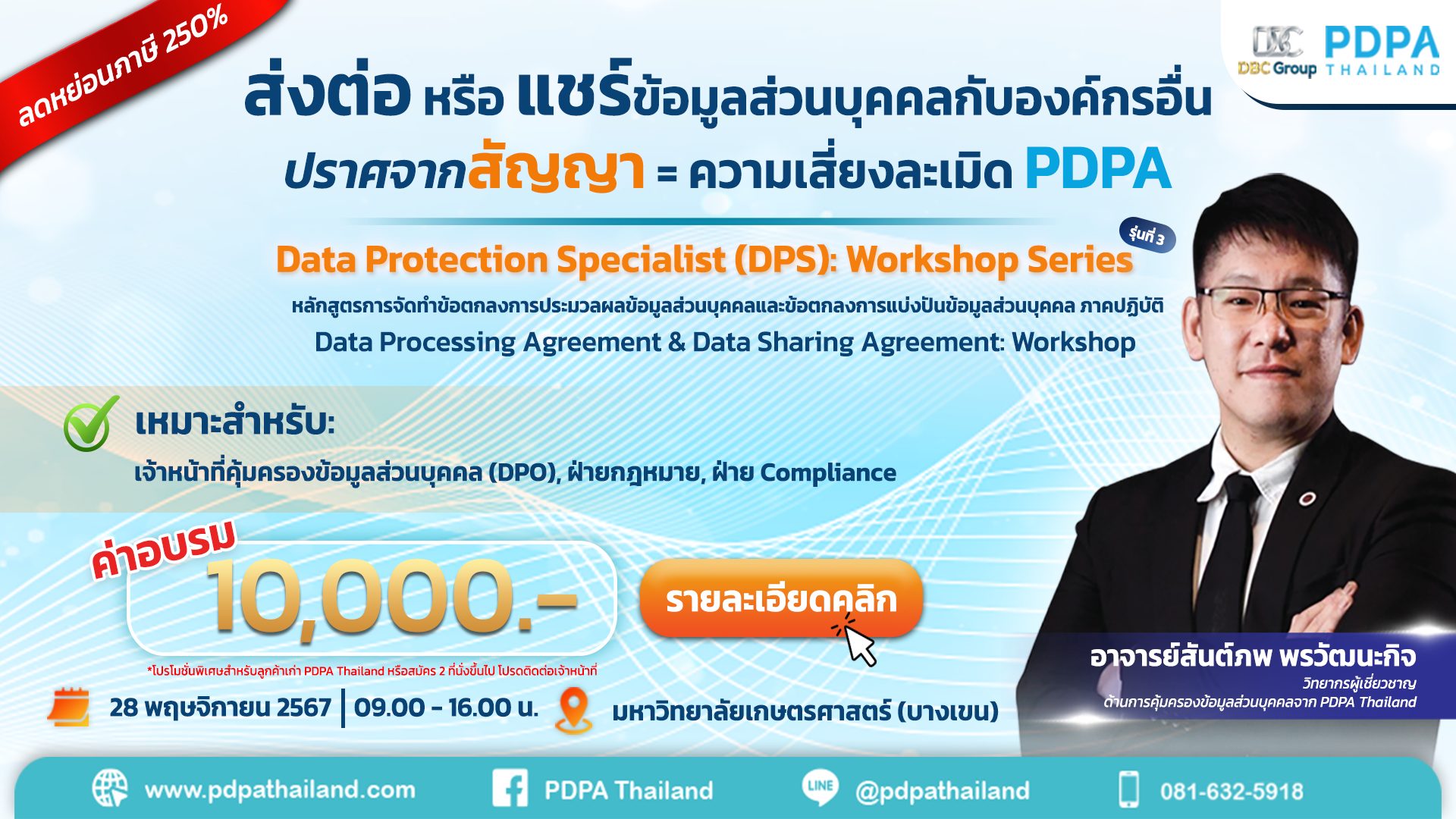 ลดหย่อนภาษี 250%

DBC Group PDPA THAILAND

ส่งต่อ หรือ แชร์ข้อมูลส่วนบุคคลกับองค์กรอื่น
ปราศจากสัญญา = ความเสี่ยงละเมิด PDPA

รุ่นที่ 3
Data Protection Specialist (DPS): Workshop Series
หลักสูตรการจัดทำข้อตกลงการประมวลผลข้อมูลส่วนบุคคลและข้อตกลงการแบ่งปันข้อมูลส่วนบุคคล ภาคปฏิบัติ
Data Processing Agreement & Data Sharing Agreement: Workshop

เหมาะสำหรับ:
เจ้าหน้าที่คุ้มครองข้อมูลส่วนบุคคล (DPO), ฝ่ายกฎหมาย, ฝ่าย Compliance

ค่าอบรม
10,000.-

รายละเอียดคลิก

*โปรโมชั่นพิเศษสำหรับลูกค้าเก่า PDPA Thailand หรือสมัคร 2 ที่นั่งขึ้นไป โปรดติดต่อเจ้าหน้าที่

28 พฤษจิกายน 2567 | 09.00 - 16.00 น.
มหาวิทยาลัยเกษตรศาสตร์ (บางเขน)

อาจารย์สันต์ภพ พรวัฒนะกิจ
วิทยากรผู้เชี่ยวชาญ
ด้านการคุ้มครองข้อมูลส่วนบุคคลจาก PDPA Thailand

www.pdpathailand.com
PDPA Thailand
LINE @pdpathailand
081-632-5918